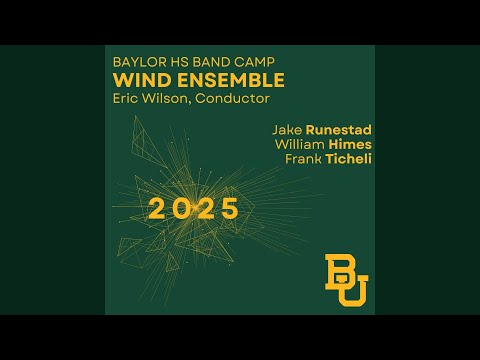 BAYLOR HS BAND CAMP
WIND ENSEMBLE
Eric Wilson, Conductor

Jake Runestad
William Himes
Frank Ticheli

2025

BU